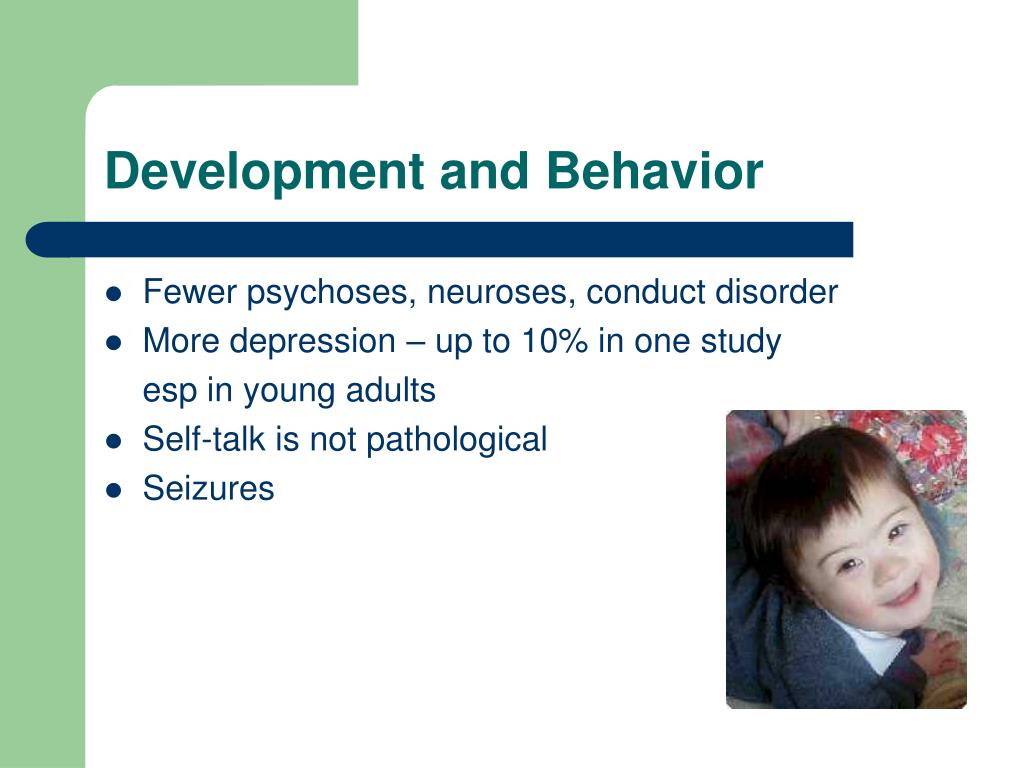 Development and Behavior

- Fewer psychoses, neuroses, conduct disorder
- More depression – up to 10% in one study esp in young adults
- Self-talk is not pathological
- Seizures